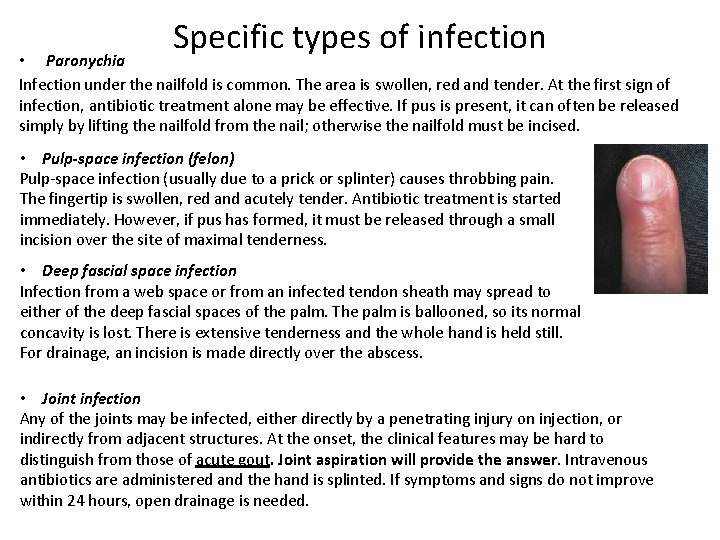 Specific types of infection

• Paronychia
Infection under the nailfold is common. The area is swollen, red and tender. At the first sign of infection, antibiotic treatment alone may be effective. If pus is present, it can often be released simply by lifting the nailfold from the nail; otherwise the nailfold must be incised.

• Pulp-space infection (felon)
Pulp-space infection (usually due to a prick or splinter) causes throbbing pain. The fingertip is swollen, red and acutely tender. Antibiotic treatment is started immediately. However, if pus has formed, it must be released through a small incision over the site of maximal tenderness.

• Deep fascial space infection
Infection from a web space or from an infected tendon sheath may spread to either of the deep fascial spaces of the palm. The palm is ballooned, so its normal concavity is lost. There is extensive tenderness and the whole hand is held still. For drainage, an incision is made directly over the abscess.

• Joint infection
Any of the joints may be infected, either directly by a penetrating injury on injection, or indirectly from adjacent structures. At the onset, the clinical features may be hard to distinguish from those of acute gout. Joint aspiration will provide the answer. Intravenous antibiotics are administered and the hand is splinted. If symptoms and signs do not improve within 24 hours, open drainage is needed.